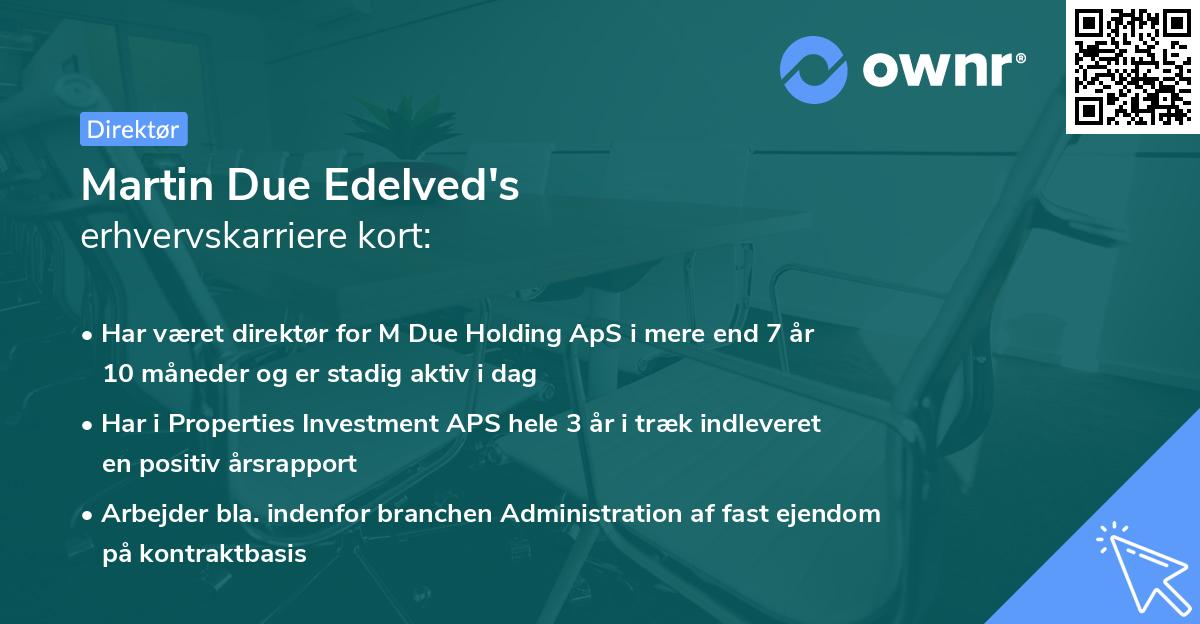 ownr®

Direktør

Martin Due Edelved's
erhvervskarriere kort:

• Har været direktør for M Due Holding ApS i mere end 7 år 10 måneder og er stadig aktiv i dag

• Har i Properties Investment APS hele 3 år i træk indleveret en positiv årsrapport

• Arbejder bla. indenfor branchen Administration af fast ejendom på kontraktbasis